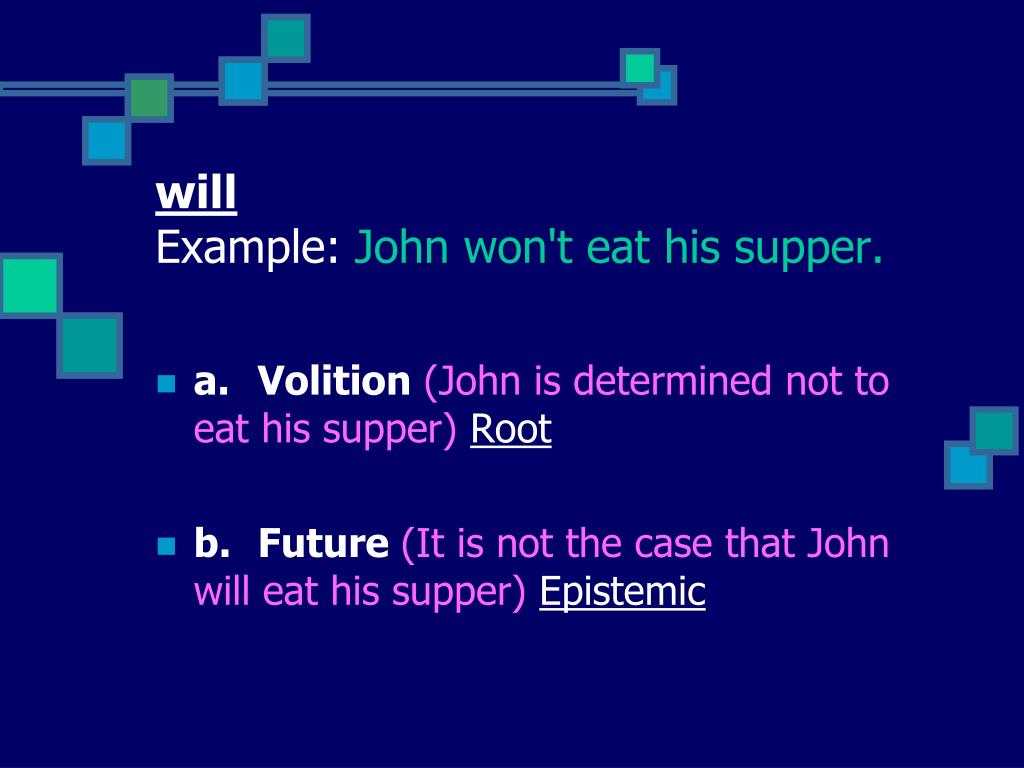 will
Example: John won't eat his supper.

a. Volition (John is determined not to eat his supper) Root

b. Future (It is not the case that John will eat his supper) Epistemic